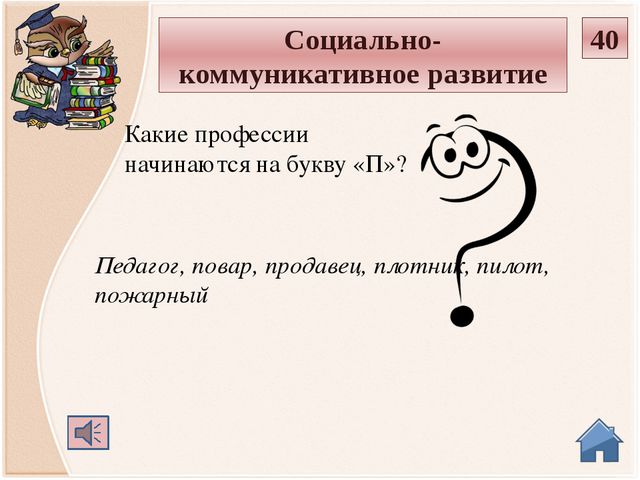 Социально-коммуникативное развитие

40

Какие профессии начинаются на букву «П»?

Педагог, повар, продавец, плотник, пилот, пожарный